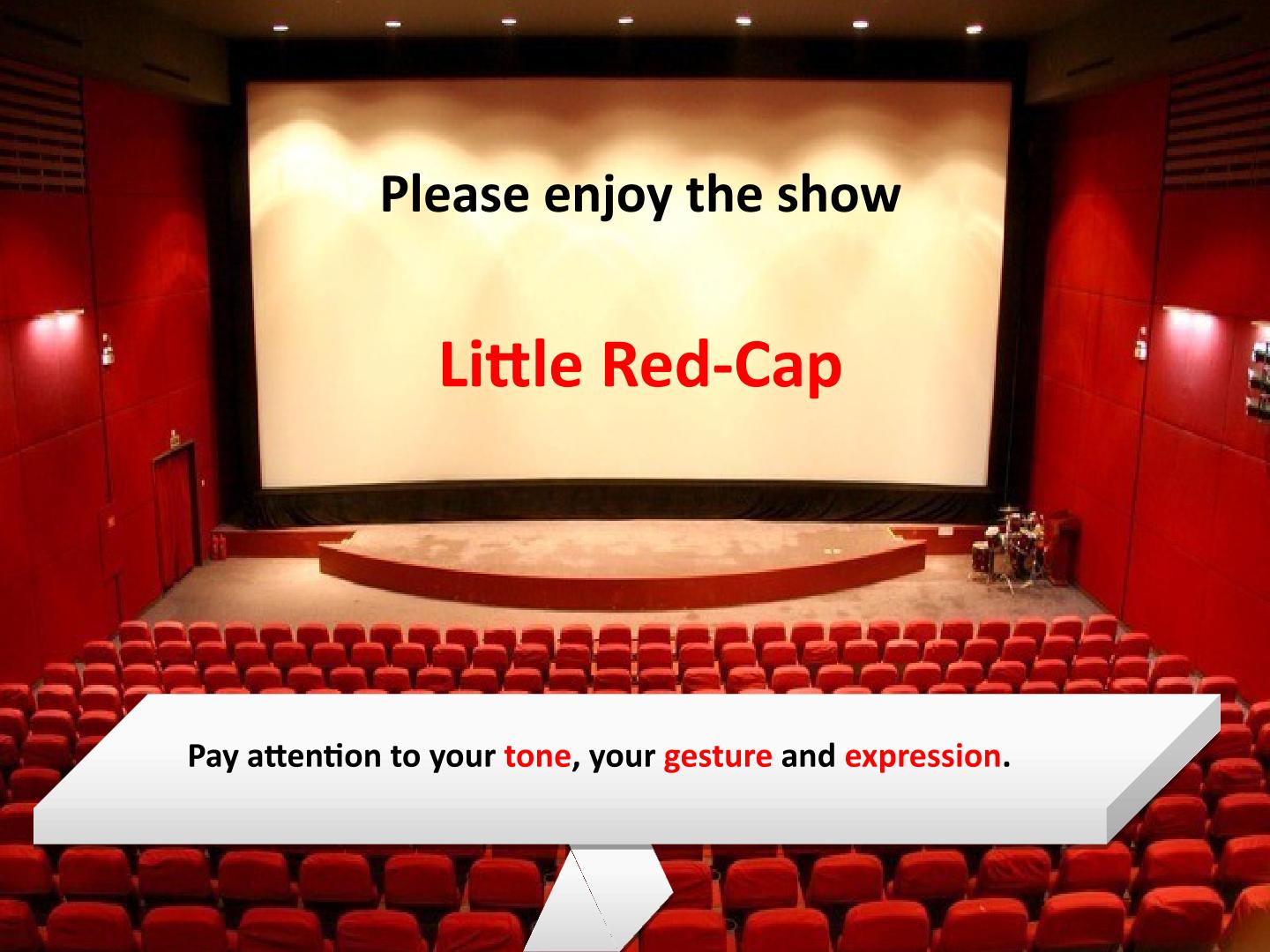 Please enjoy the show

Little Red-Cap

Pay attention to your tone, your gesture and expression.